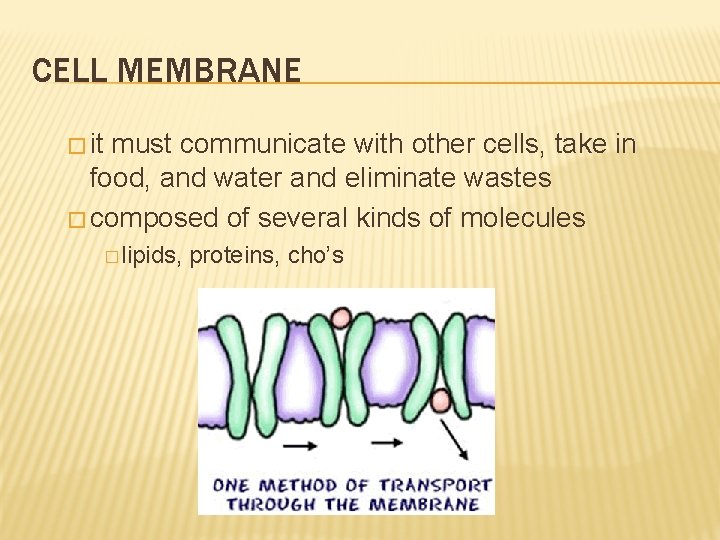 CELL MEMBRANE

□ it must communicate with other cells, take in food, and water and eliminate wastes
□ composed of several kinds of molecules
□ lipids, proteins, cho's

ONE METHOD OF TRANSPORT THROUGH THE MEMBRANE